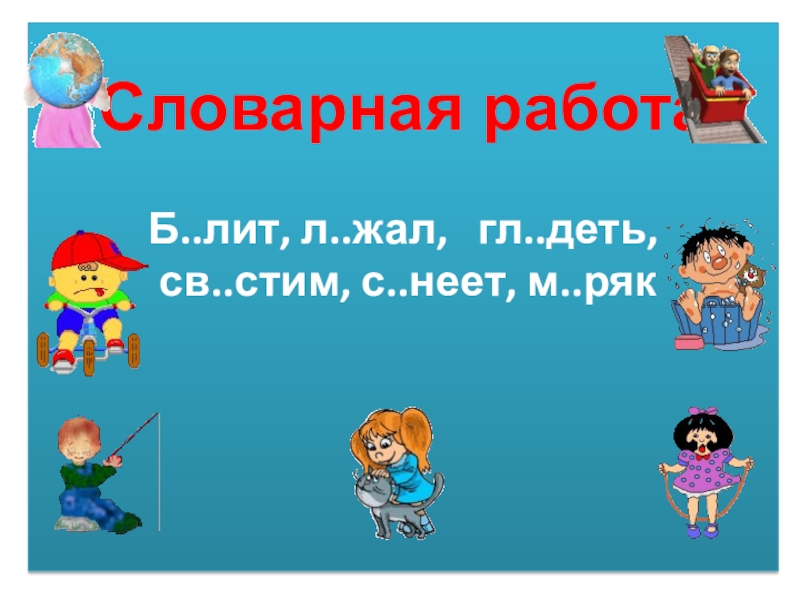 Словарная работа

Б..лит, л..жал, гл..деть, св..стим, с..неет, м..ряк